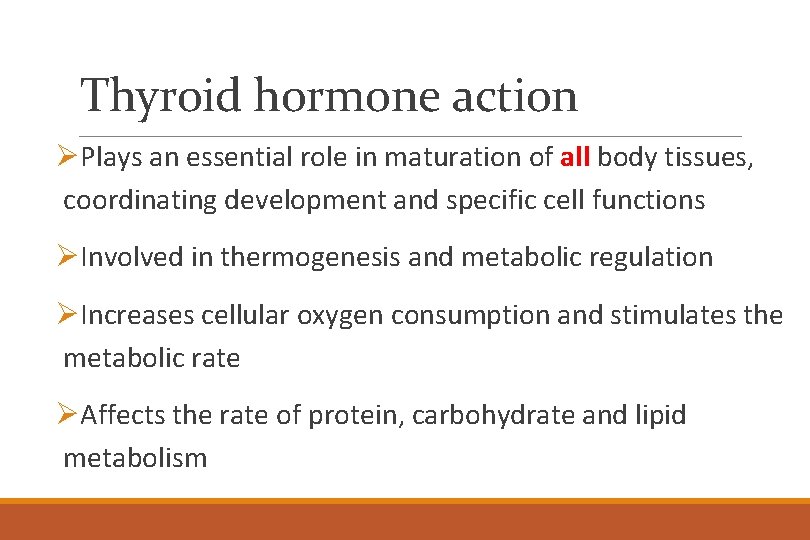 Thyroid hormone action

➢Plays an essential role in maturation of all body tissues, coordinating development and specific cell functions

➢Involved in thermogenesis and metabolic regulation

➢Increases cellular oxygen consumption and stimulates the metabolic rate

➢Affects the rate of protein, carbohydrate and lipid metabolism